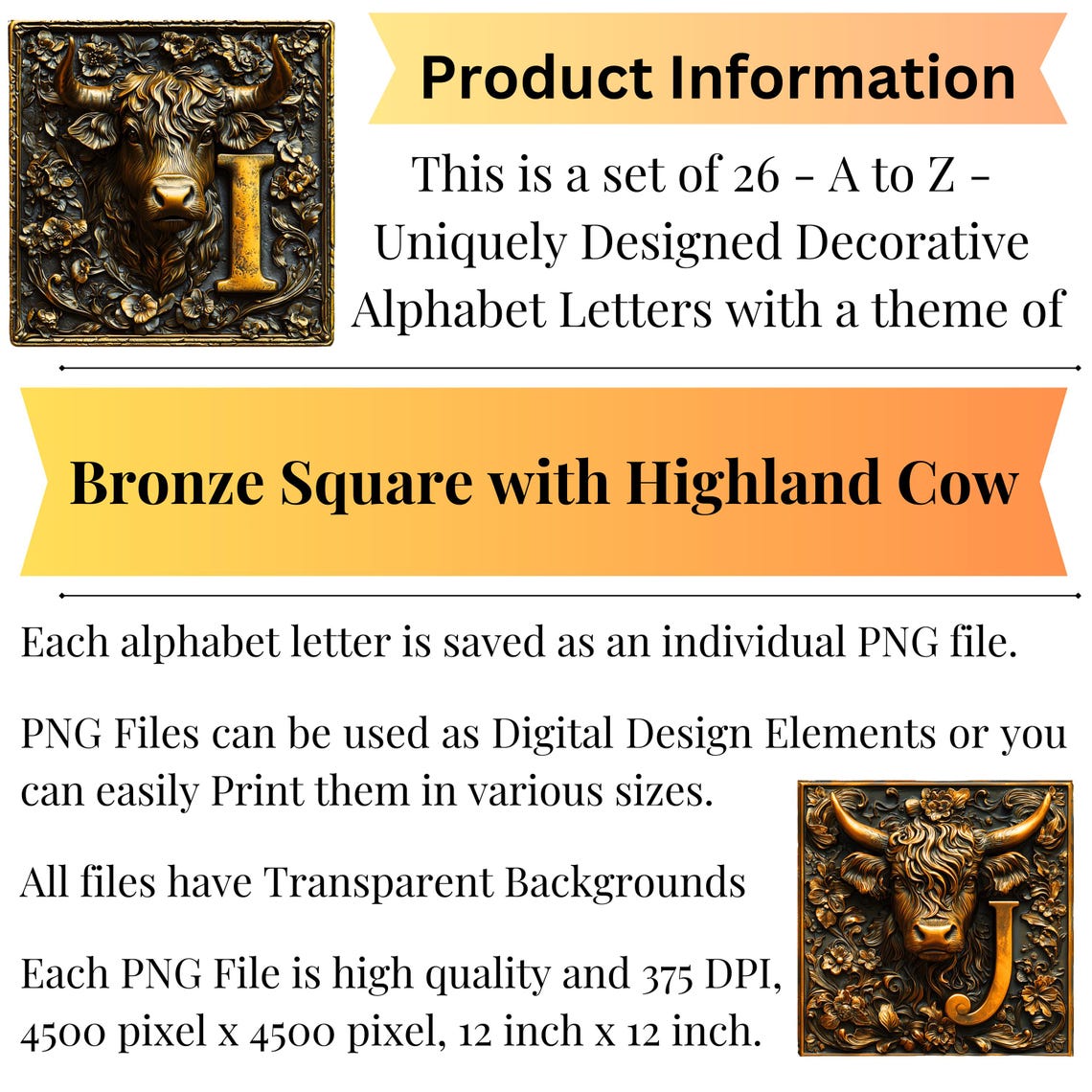 I

Product Information

This is a set of 26 - A to Z - Uniquely Designed Decorative Alphabet Letters with a theme of

Bronze Square with Highland Cow

Each alphabet letter is saved as an individual PNG file.

PNG Files can be used as Digital Design Elements or you can easily Print them in various sizes.

All files have Transparent Backgrounds

Each PNG File is high quality and 375 DPI, 4500 pixel x 4500 pixel, 12 inch x 12 inch.

J